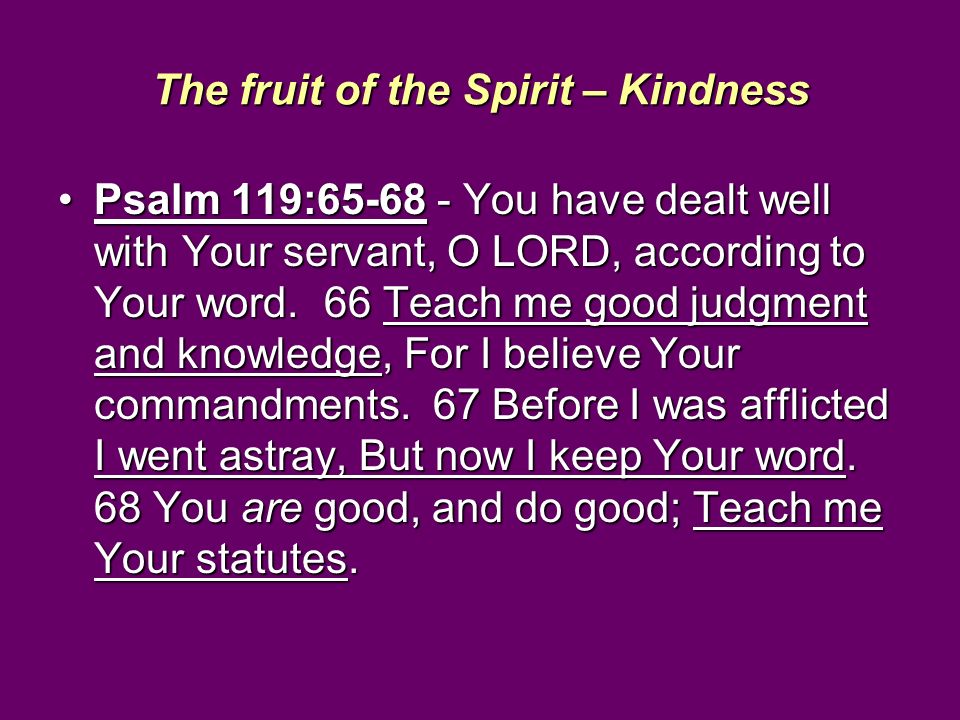 The fruit of the Spirit – Kindness

• Psalm 119:65-68 - You have dealt well with Your servant, O LORD, according to Your word. 66 Teach me good judgment and knowledge, For I believe Your commandments. 67 Before I was afflicted I went astray, But now I keep Your word. 68 You are good, and do good; Teach me Your statutes.